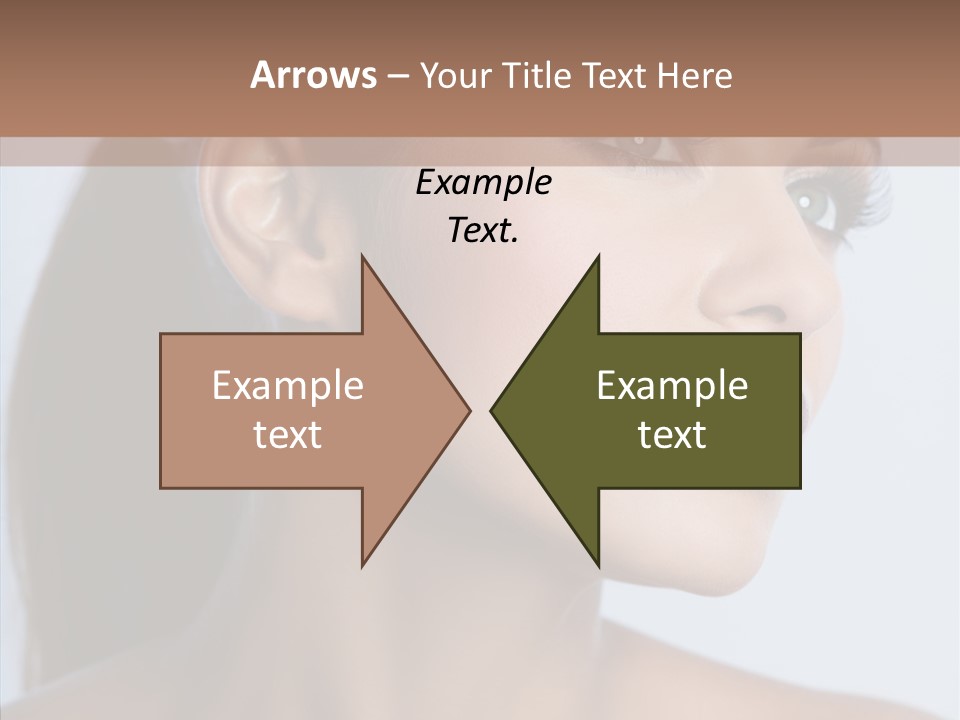 Arrows – Your Title Text Here

Example Text.

Example text

Example text